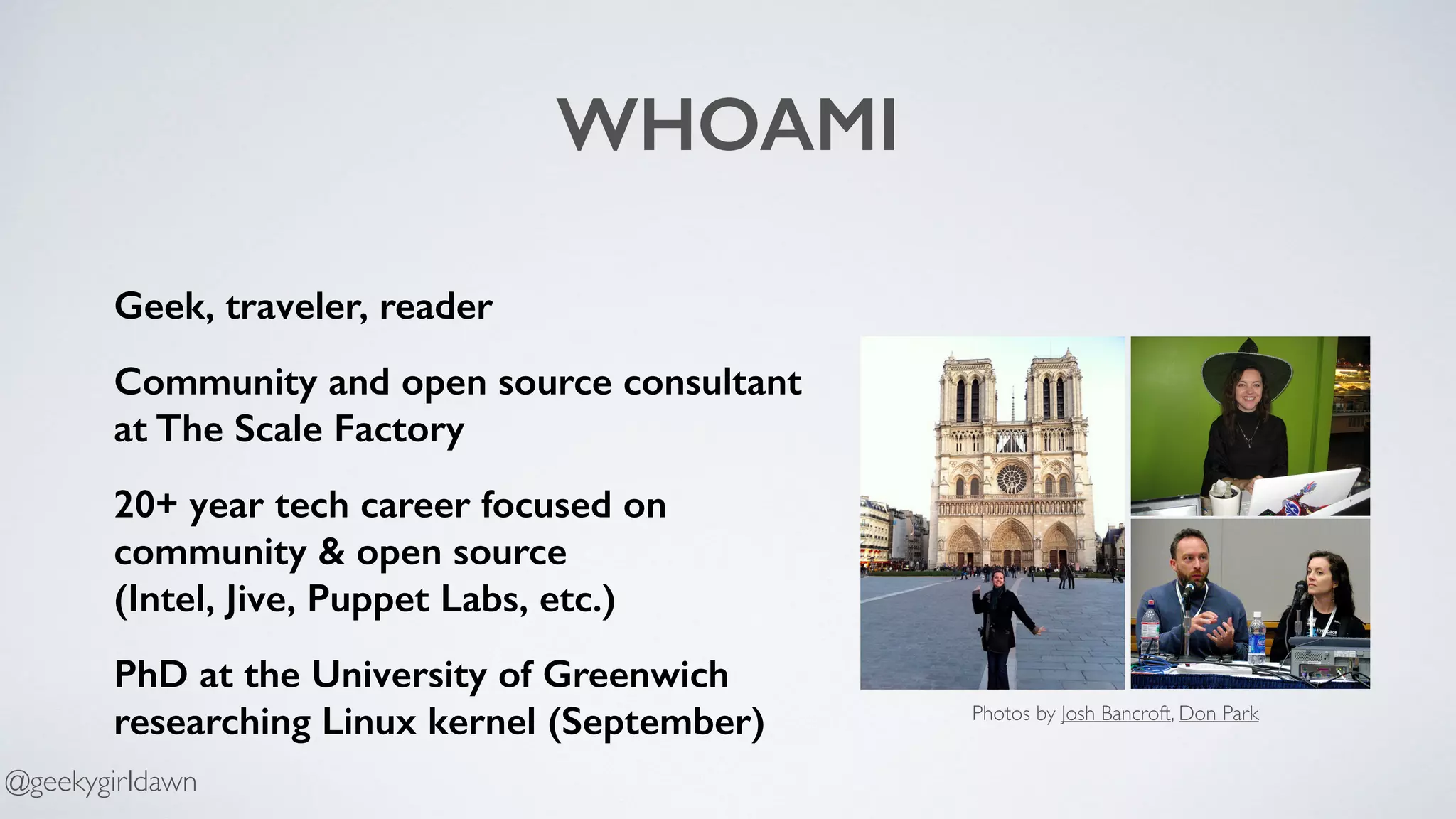 WHOAMI

Geek, traveler, reader

Community and open source consultant at The Scale Factory

20+ year tech career focused on community & open source (Intel, Jive, Puppet Labs, etc.)

PhD at the University of Greenwich researching Linux kernel (September)

Photos by Josh Bancroft, Don Park

@geekygirldawn